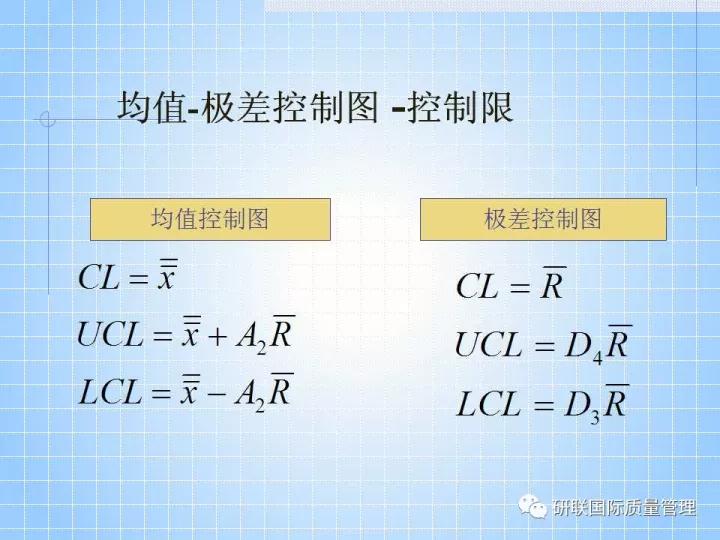 均值-极差控制图 -控制限

均值控制图

$CL = \bar{\bar{x}}$

$UCL = \bar{\bar{x}} + A_2\bar{R}$

$LCL = \bar{\bar{x}} - A_2\bar{R}$

极差控制图

$CL = \bar{R}$

$UCL = D_4\bar{R}$

$LCL = D_3\bar{R}$

研联国际质量管理